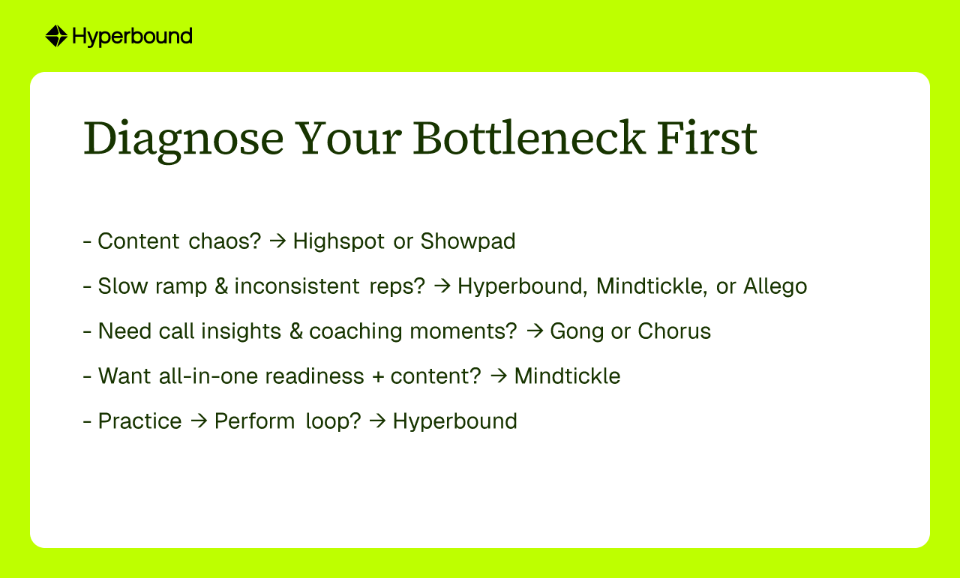 Hyperbound

Diagnose Your Bottleneck First

- Content chaos? → Highspot or Showpad

- Slow ramp & inconsistent reps? → Hyperbound, Mindtickle, or Allego

- Need call insights & coaching moments? → Gong or Chorus

- Want all-in-one readiness + content? → Mindtickle

- Practice → Perform loop? → Hyperbound